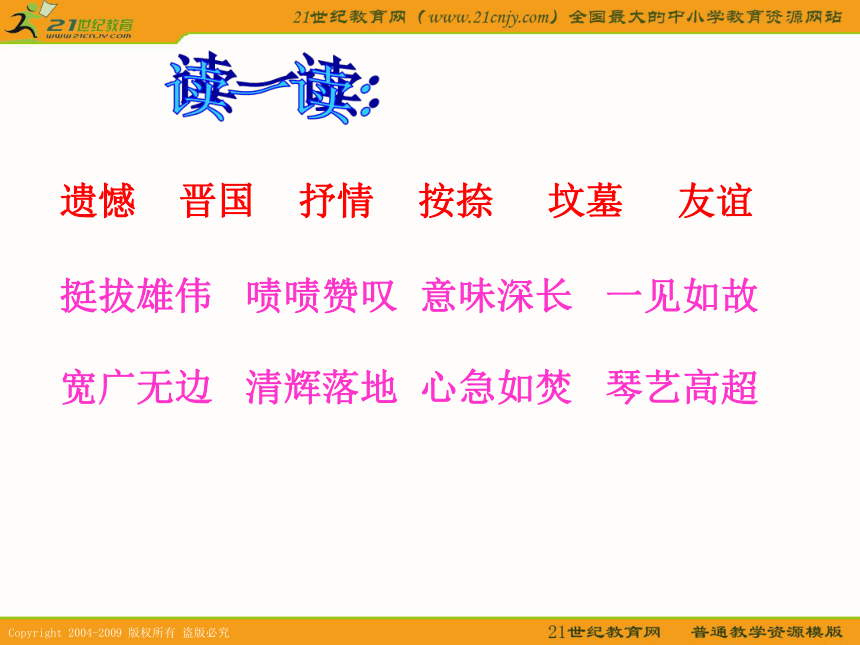 21世纪教育
www.21cnjy.com

21世纪教育网（www.21cnjy.com）全国最大的中小学教育资源网站

读一读：

遗憾　晋国　抒情　按捺　坟墓　友谊

挺拔雄伟　啧啧赞叹　意味深长　一见如故

宽广无边　清辉落地　心急如焚　琴艺高超

Copyright 2004-2009 版权所有 盗版必究

21世纪教育网　普通教学资源模版